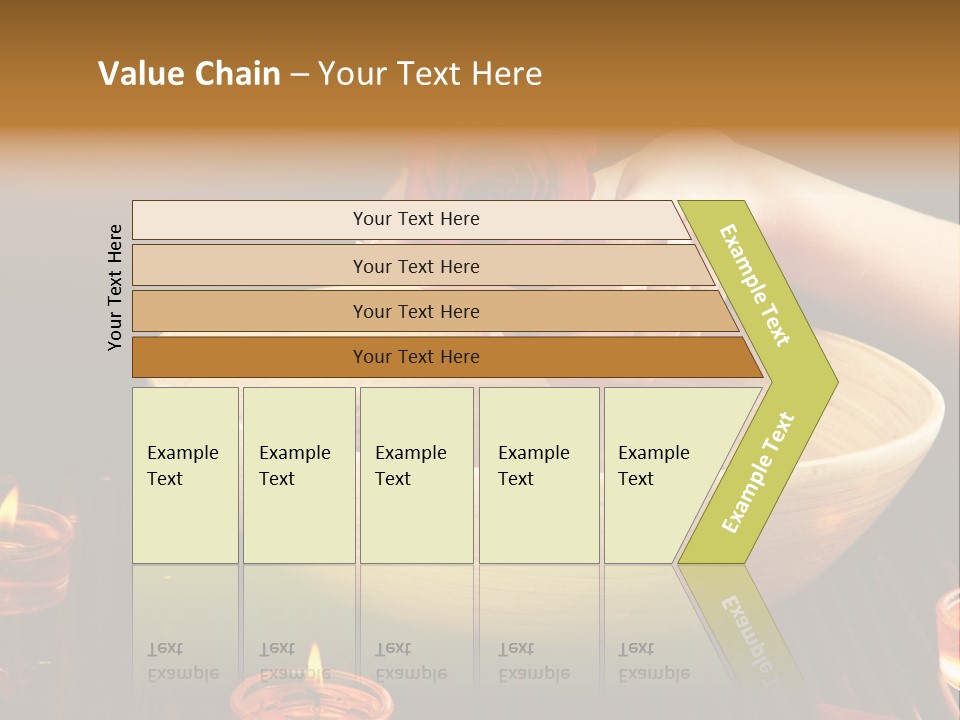 Value Chain – Your Text Here

Your Text Here

Your Text Here

Your Text Here

Your Text Here

Your Text Here

Example Text

Example Text

Example Text

Example Text

Example Text

Example Text

Example Text